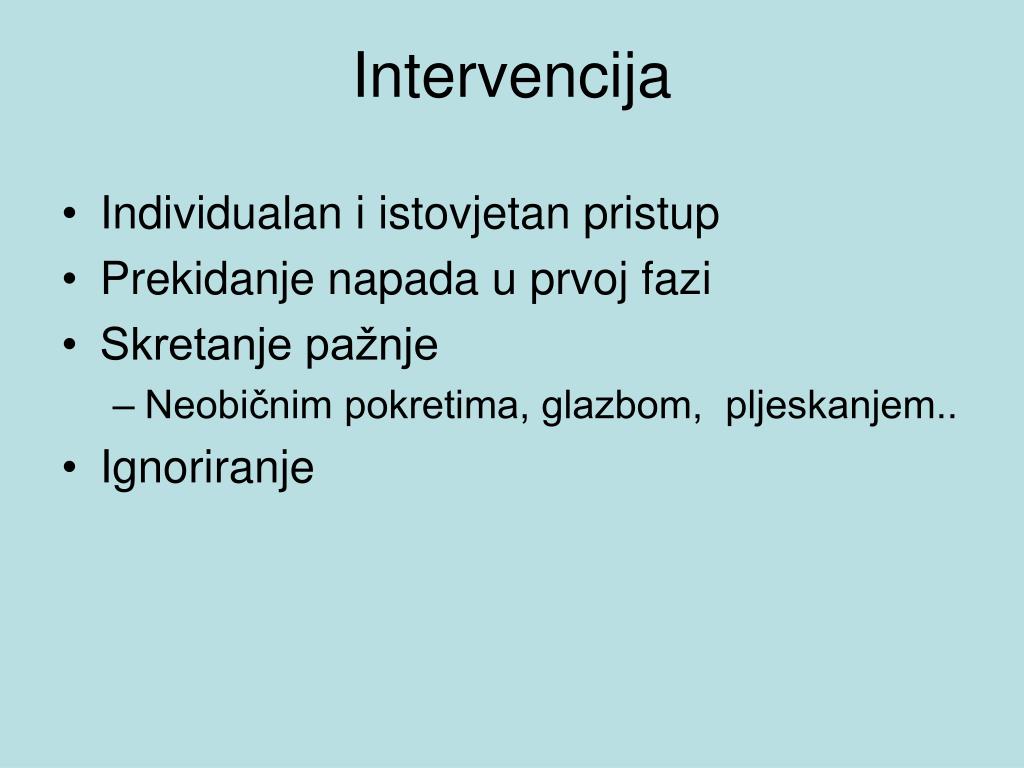 Intervencija

• Individualan i istovjetan pristup
• Prekidanje napada u prvoj fazi
• Skretanje pažnje
  – Neobičnim pokretima, glazbom,  pljeskanjem..
• Ignoriranje